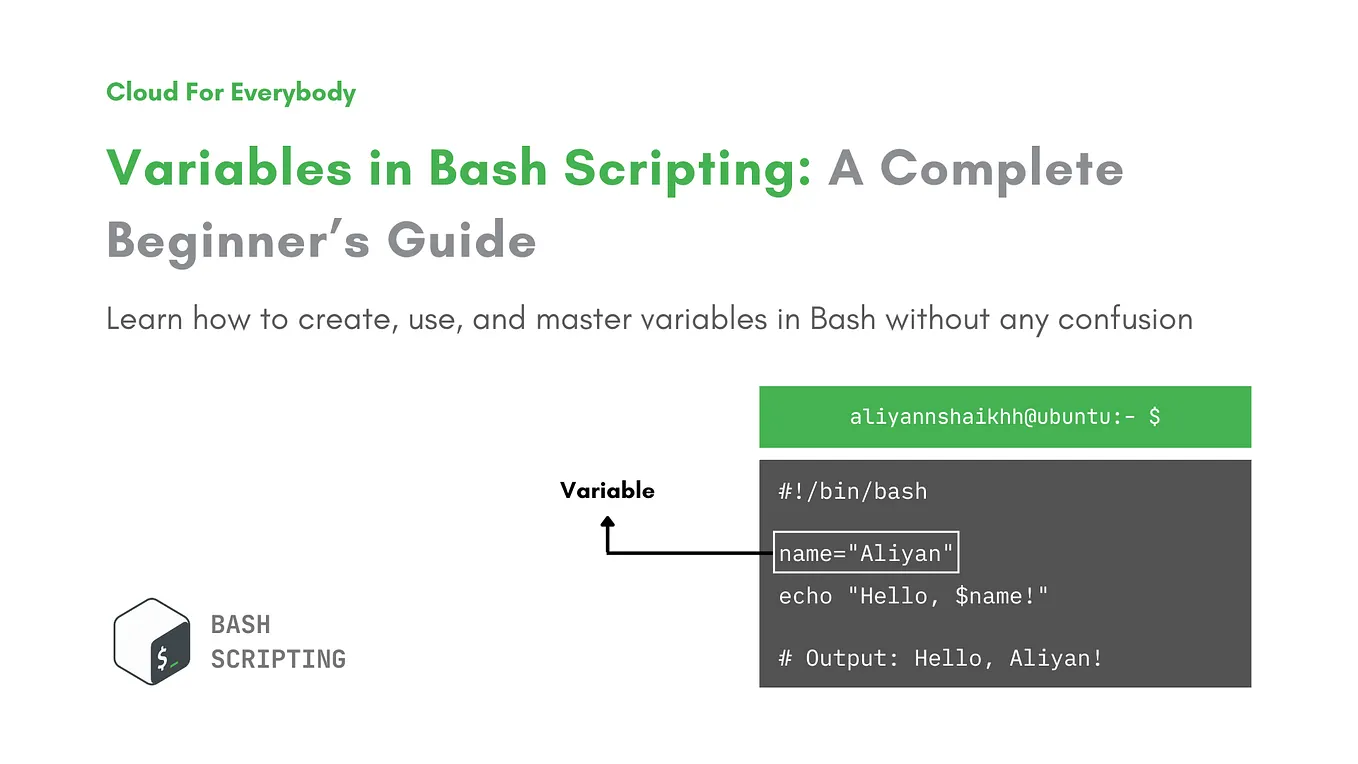 Cloud For Everybody

Variables in Bash Scripting: A Complete Beginner's Guide

Learn how to create, use, and master variables in Bash without any confusion

aliyannshaikhh@ubuntu:- $

Variable

#!/bin/bash

name="Aliyan"
echo "Hello, $name!"

# Output: Hello, Aliyan!

$_

BASH
SCRIPTING